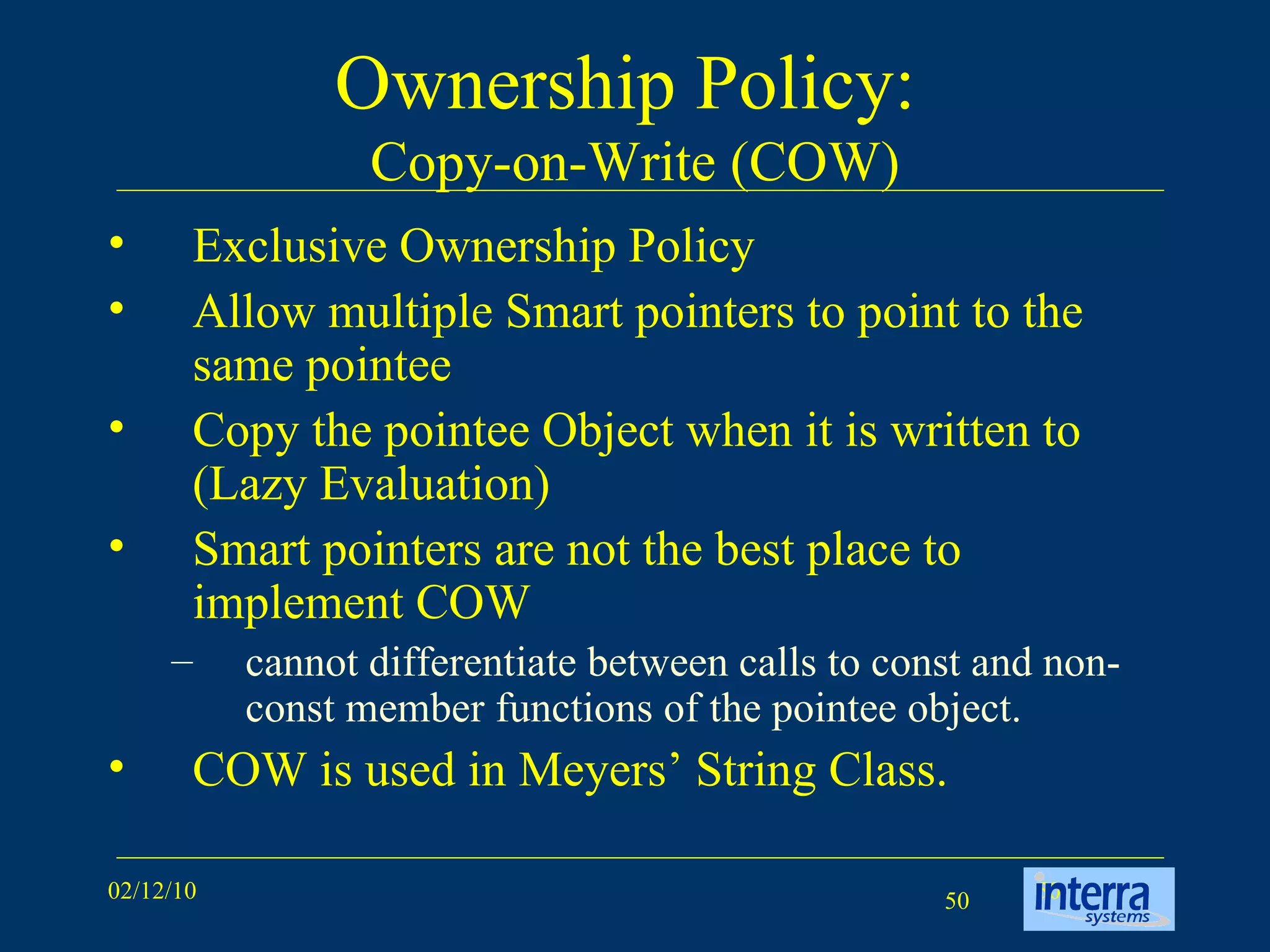 Ownership Policy:
Copy-on-Write (COW)

• Exclusive Ownership Policy
• Allow multiple Smart pointers to point to the same pointee
• Copy the pointee Object when it is written to (Lazy Evaluation)
• Smart pointers are not the best place to implement COW
– cannot differentiate between calls to const and non-const member functions of the pointee object.
• COW is used in Meyers’ String Class.

02/12/10

50

interra systems